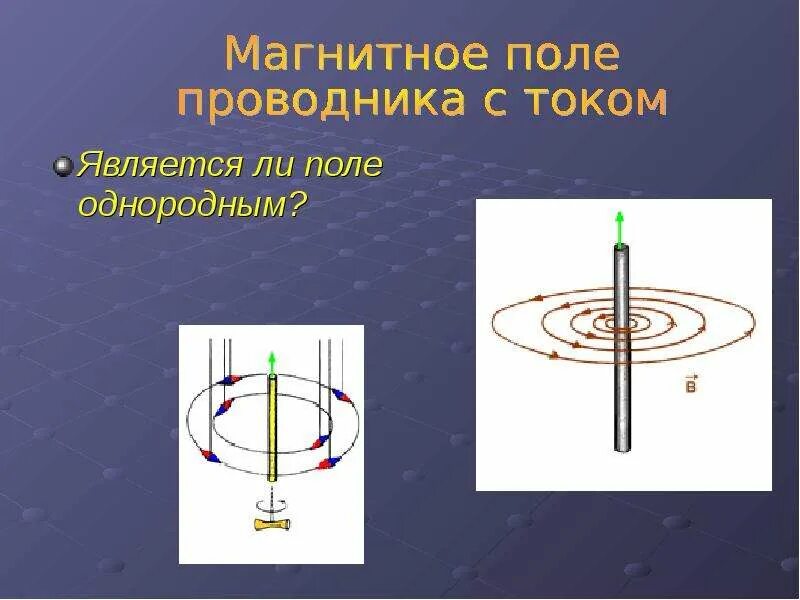 Магнитное поле проводника с током

Является ли поле однородным?

$\vec{B}$